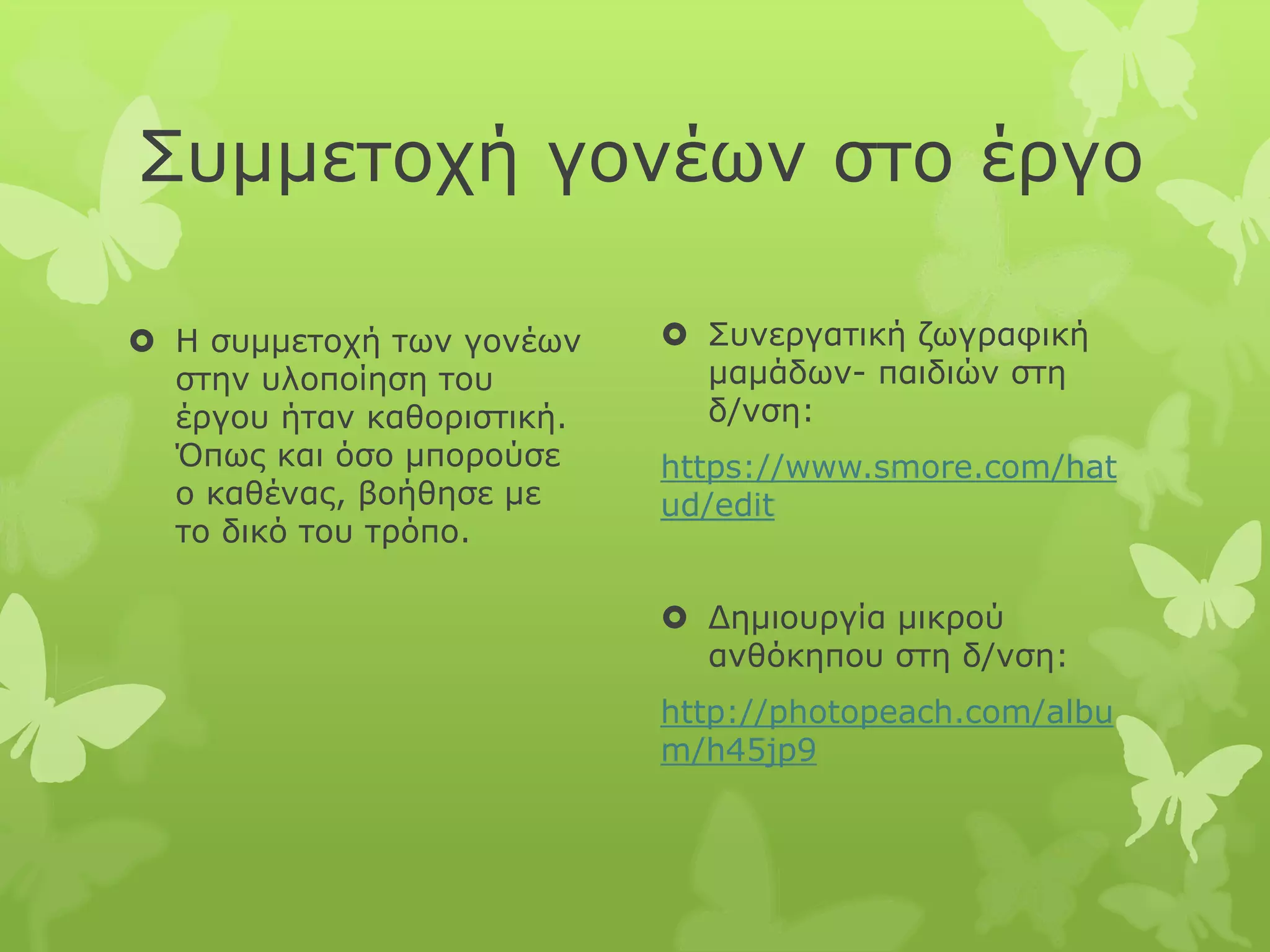 Συμμετοχή γονέων στο έργο

Η συμμετοχή των γονέων στην υλοποίηση του έργου ήταν καθοριστική. Όπως και όσο μπορούσε ο καθένας, βοήθησε με το δικό του τρόπο.

Συνεργατική ζωγραφική μαμάδων- παιδιών στη δ/νση:

https://www.smore.com/hatud/edit

Δημιουργία μικρού ανθόκηπου στη δ/νση:

http://photopeach.com/album/h45jp9